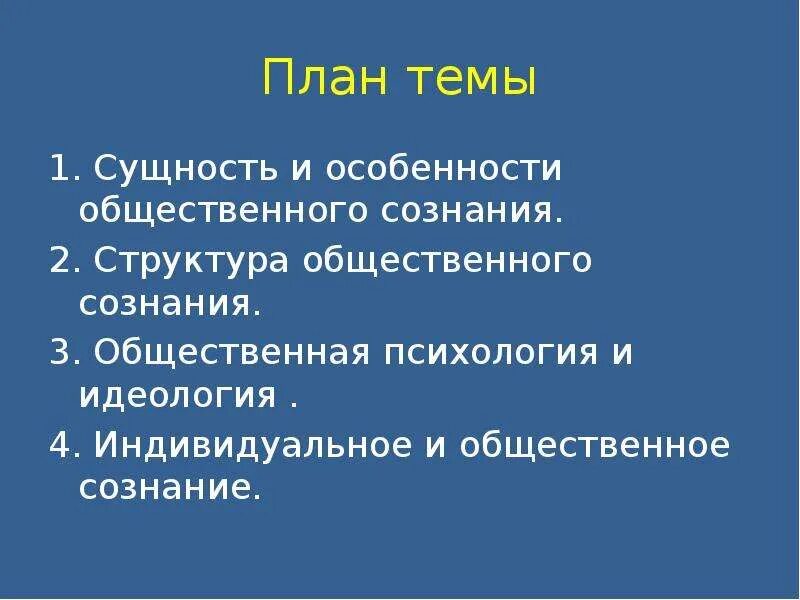 План темы

1. Сущность и особенности общественного сознания.

2. Структура общественного сознания.

3. Общественная психология и идеология .

4. Индивидуальное и общественное сознание.